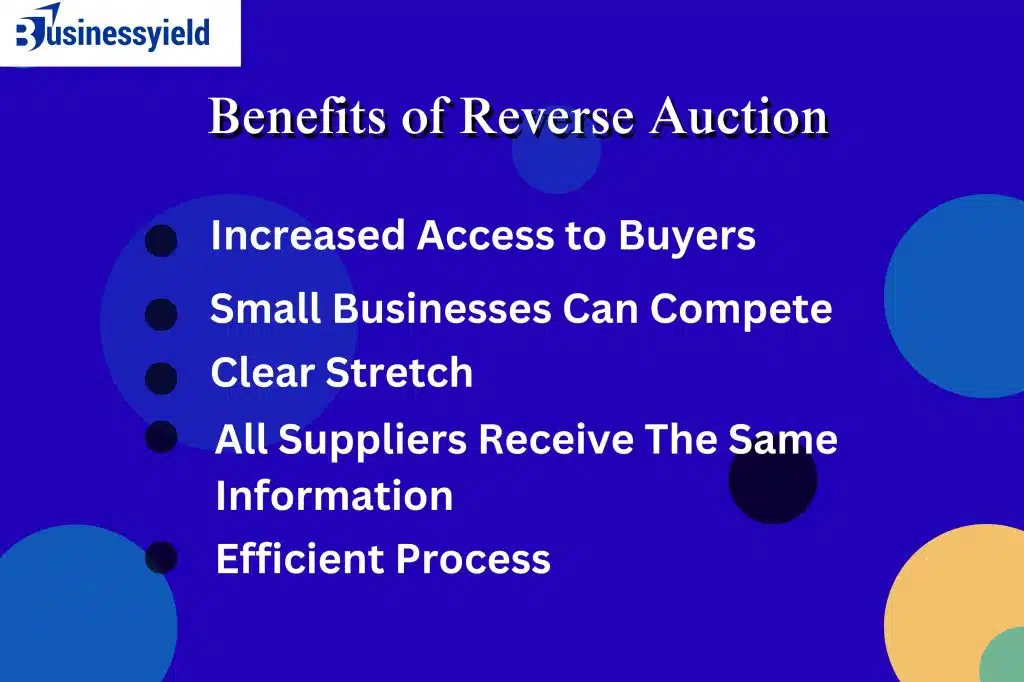 Businessyield

Benefits of Reverse Auction

- Increased Access to Buyers
- Small Businesses Can Compete
- Clear Stretch
- All Suppliers Receive The Same Information
- Efficient Process